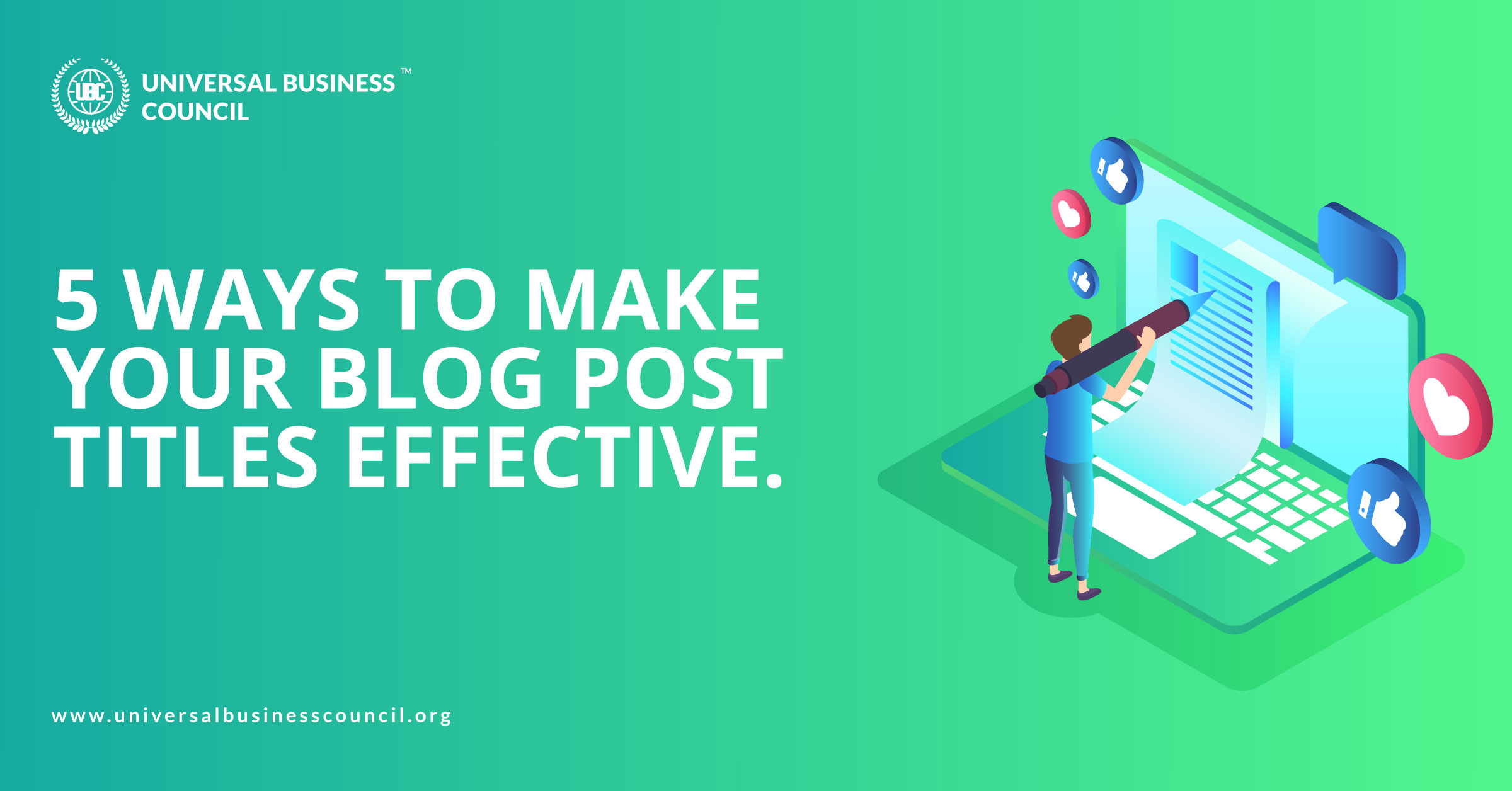 UBC UNIVERSAL BUSINESS COUNCIL ™

5 WAYS TO MAKE YOUR BLOG POST TITLES EFFECTIVE.

www.universalbusinesscouncil.org